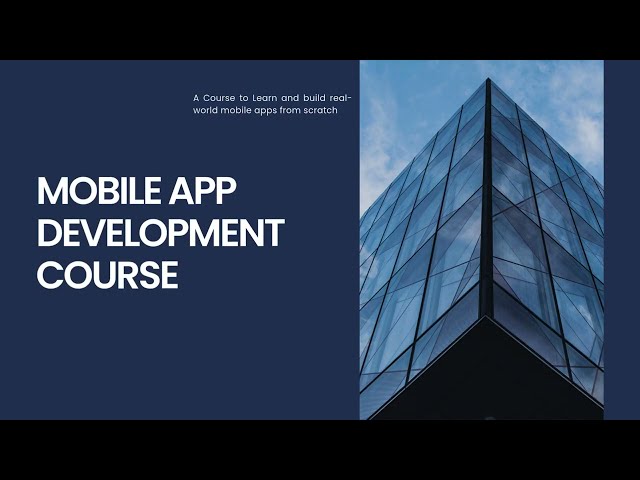 A Course to Learn and build real-world mobile apps from scratch

MOBILE APP DEVELOPMENT COURSE